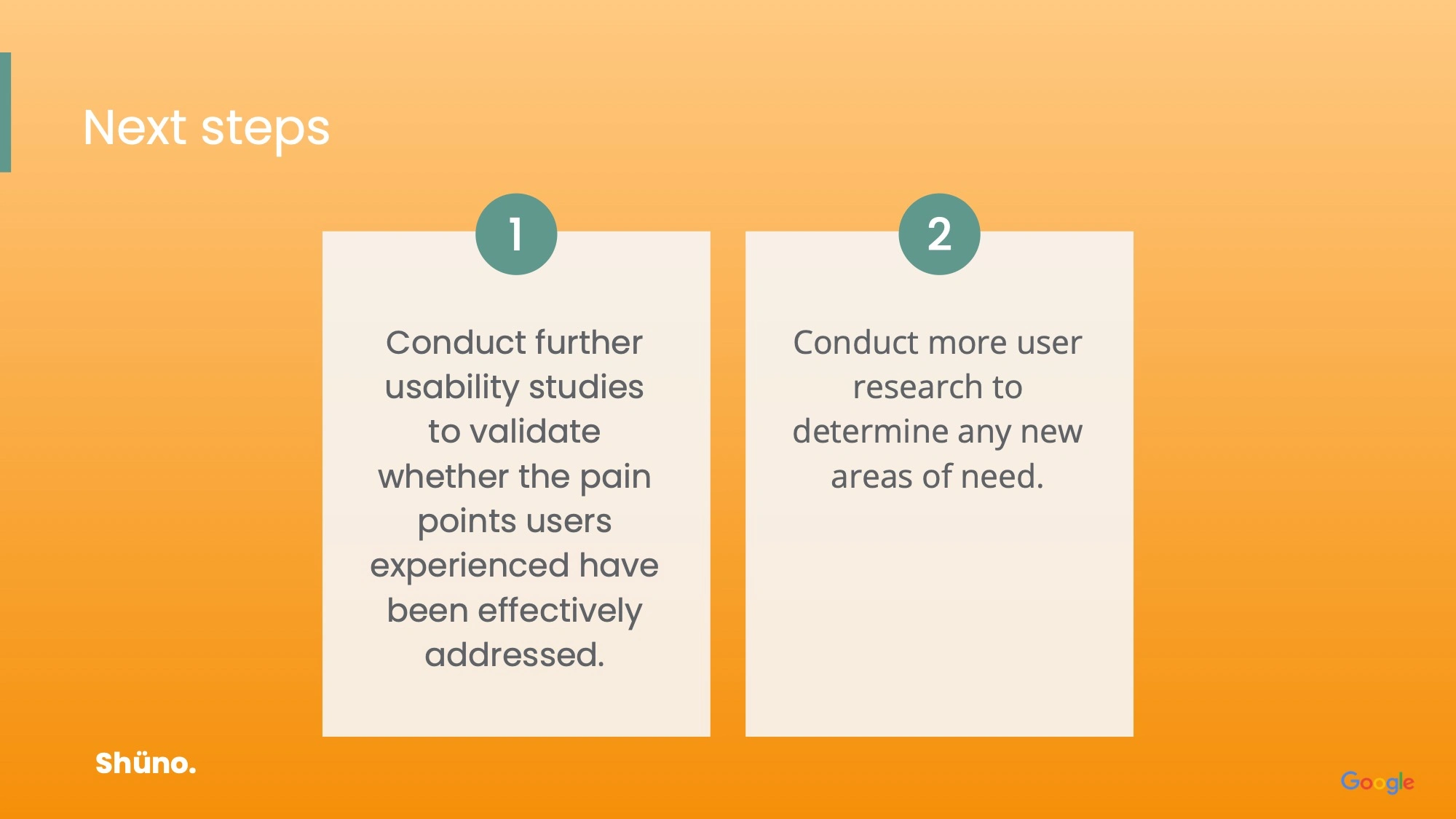 Next steps

1

Conduct further usability studies to validate whether the pain points users experienced have been effectively addressed.

2

Conduct more user research to determine any new areas of need.

Shüno.

Google